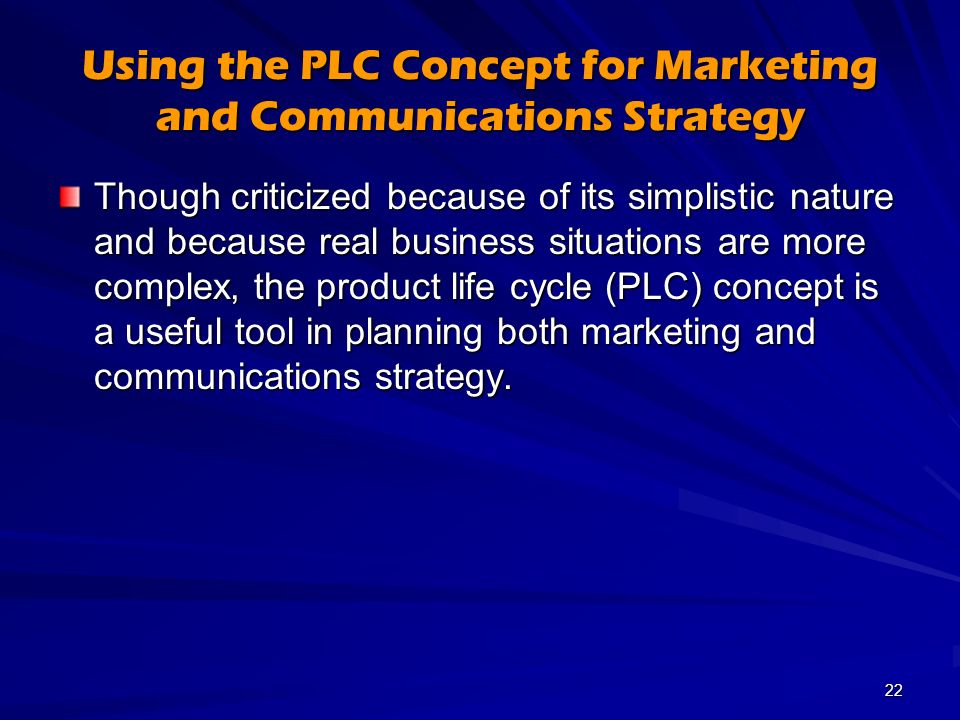 Using the PLC Concept for Marketing and Communications Strategy

Though criticized because of its simplistic nature and because real business situations are more complex, the product life cycle (PLC) concept is a useful tool in planning both marketing and communications strategy.

22